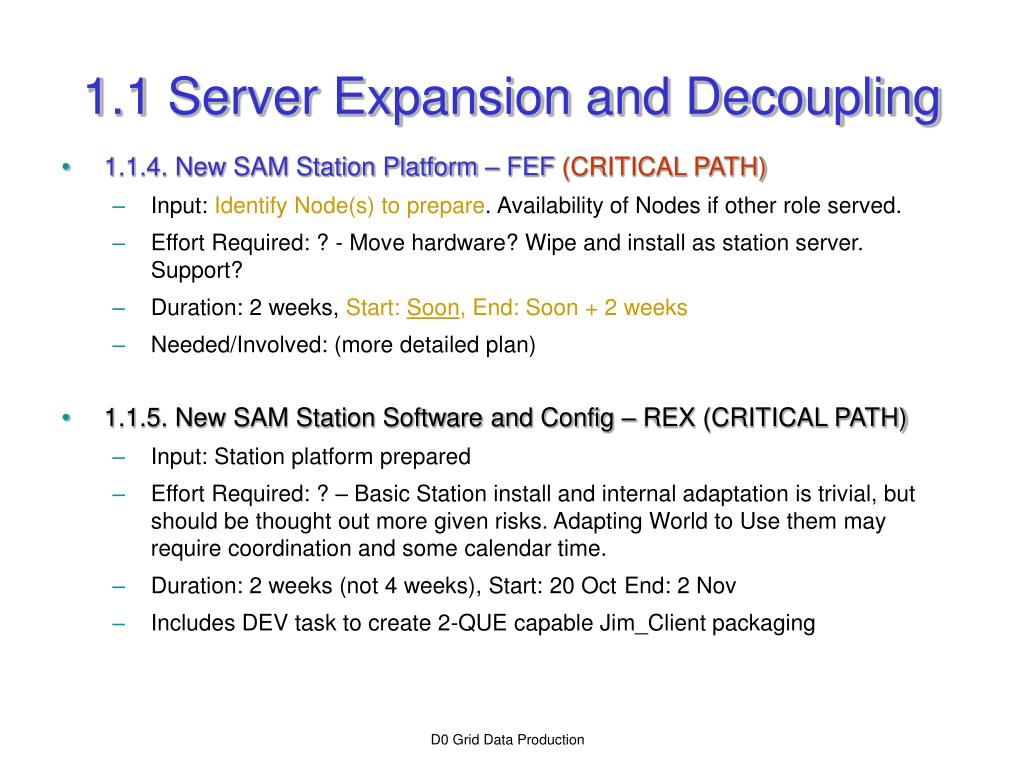 1.1 Server Expansion and Decoupling

• 1.1.4. New SAM Station Platform – FEF (CRITICAL PATH)
  – Input: Identify Node(s) to prepare. Availability of Nodes if other role served.
  – Effort Required: ? - Move hardware? Wipe and install as station server. Support?
  – Duration: 2 weeks, Start: Soon, End: Soon + 2 weeks
  – Needed/Involved: (more detailed plan)

• 1.1.5. New SAM Station Software and Config – REX (CRITICAL PATH)
  – Input: Station platform prepared
  – Effort Required: ? – Basic Station install and internal adaptation is trivial, but should be thought out more given risks. Adapting World to Use them may require coordination and some calendar time.
  – Duration: 2 weeks (not 4 weeks), Start: 20 Oct End: 2 Nov
  – Includes DEV task to create 2-QUE capable Jim_Client packaging

D0 Grid Data Production